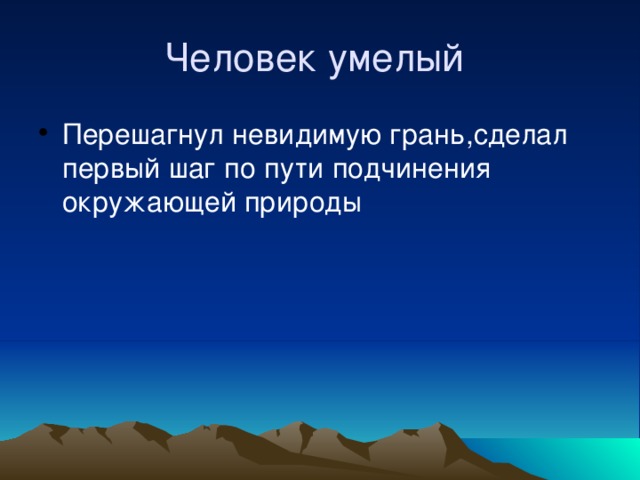 Человек умелый

• Перешагнул невидимую грань,сделал первый шаг по пути подчинения окружающей природы